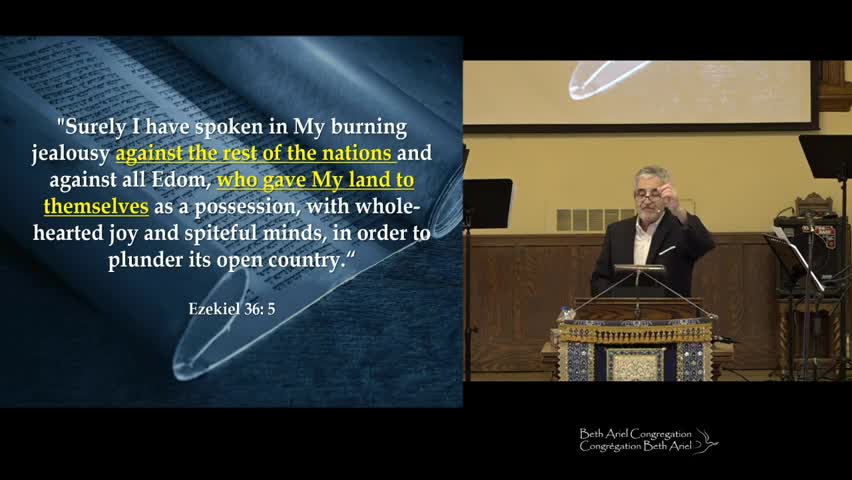 "Surely I have spoken in My burning jealousy against the rest of the nations and against all Edom, who gave My land to themselves as a possession, with wholehearted joy and spiteful minds, in order to plunder its open country."

Ezekiel 36: 5

Beth Ariel Congregation
Congrégation Beth Ariel